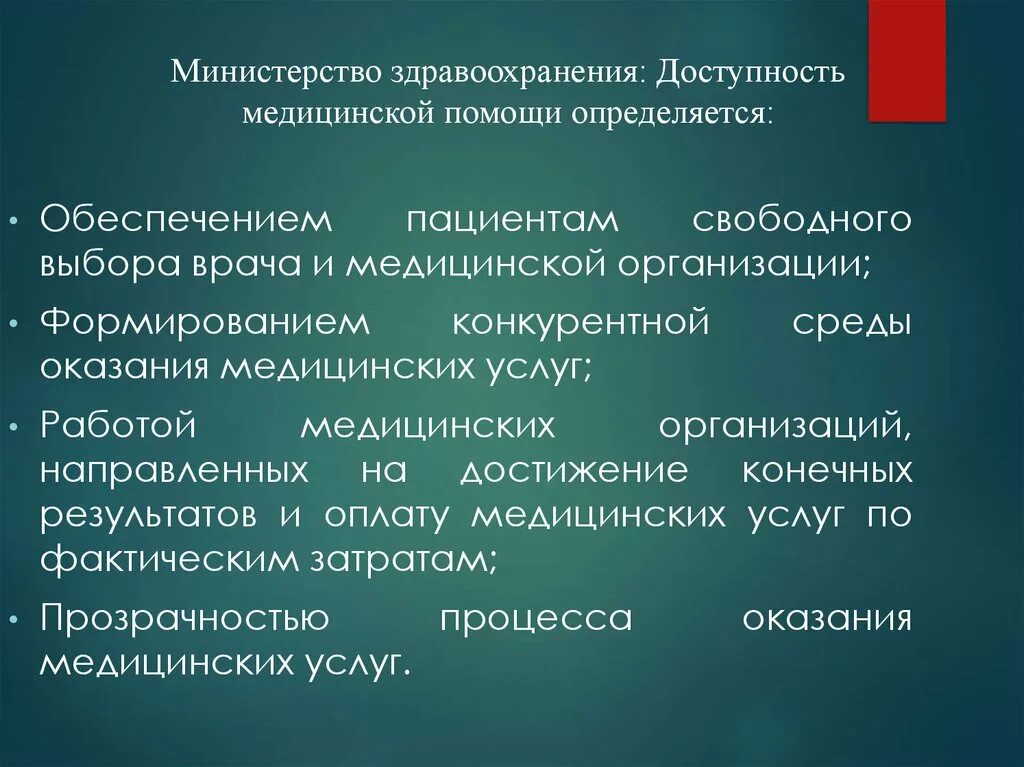 Министерство здравоохранения: Доступность медицинской помощи определяется:

• Обеспечением пациентам свободного выбора врача и медицинской организации;

• Формированием конкурентной среды оказания медицинских услуг;

• Работой медицинских организаций, направленных на достижение конечных результатов и оплату медицинских услуг по фактическим затратам;

• Прозрачностью процесса оказания медицинских услуг.